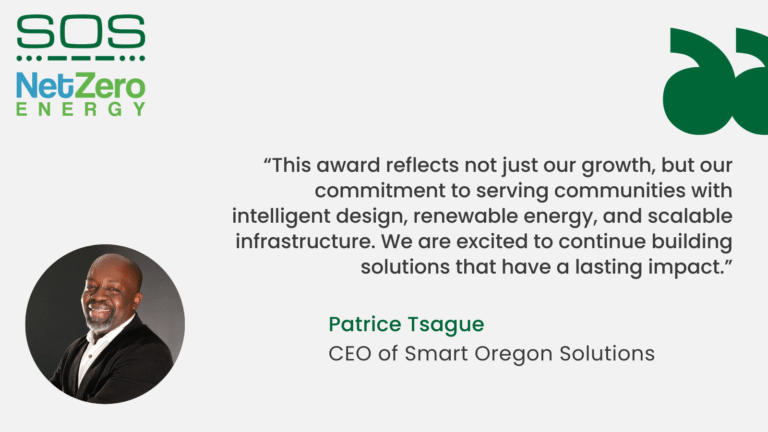 SOS
NetZero
ENERGY

“This award reflects not just our growth, but our commitment to serving communities with intelligent design, renewable energy, and scalable infrastructure. We are excited to continue building solutions that have a lasting impact.”

Patrice Tsague
CEO of Smart Oregon Solutions